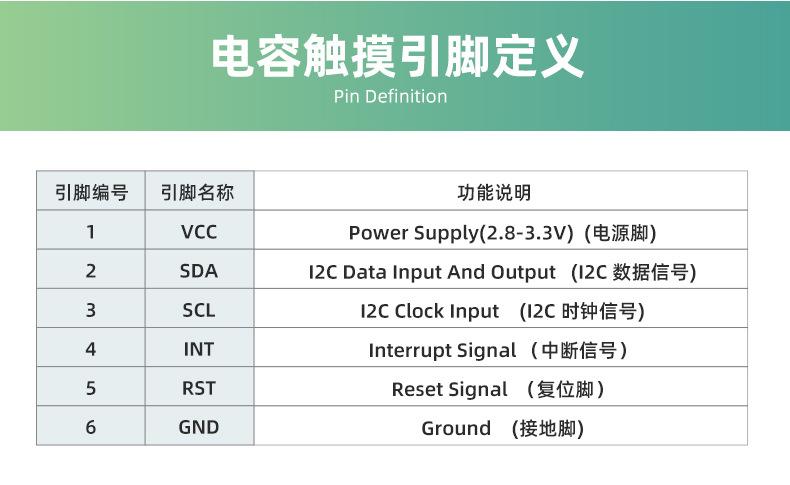 电容触摸引脚定义
Pin Definition

| 引脚编号 | 引脚名称 | 功能说明 |
|---|---|---|
| 1 | VCC | Power Supply(2.8-3.3V)（电源脚) |
| 2 | SDA | I2C Data Input And Output （I2C 数据信号) |
| 3 | SCL | I2C Clock Input （I2C 时钟信号) |
| 4 | INT | Interrupt Signal （中断信号） |
| 5 | RST | Reset Signal （复位脚） |
| 6 | GND | Ground （接地脚) |